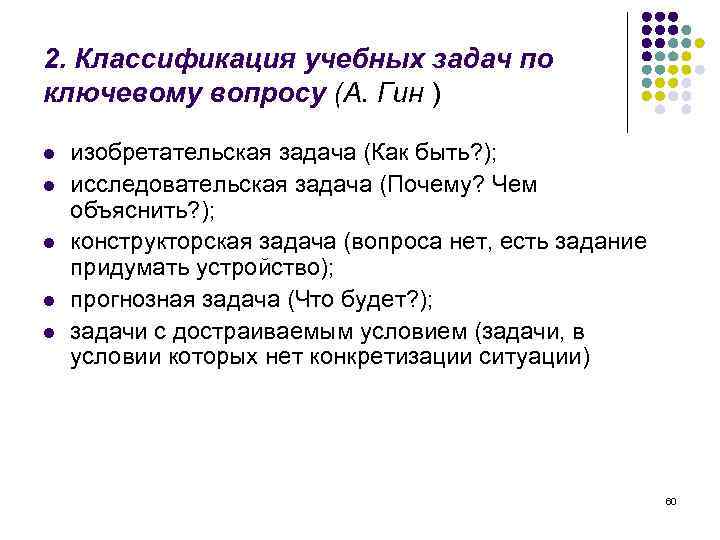 2. Классификация учебных задач по ключевому вопросу (А. Гин )

- изобретательская задача (Как быть?);
- исследовательская задача (Почему? Чем объяснить?);
- конструкторская задача (вопроса нет, есть задание придумать устройство);
- прогнозная задача (Что будет?);
- задачи с достраиваемым условием (задачи, в условии которых нет конкретизации ситуации)

60